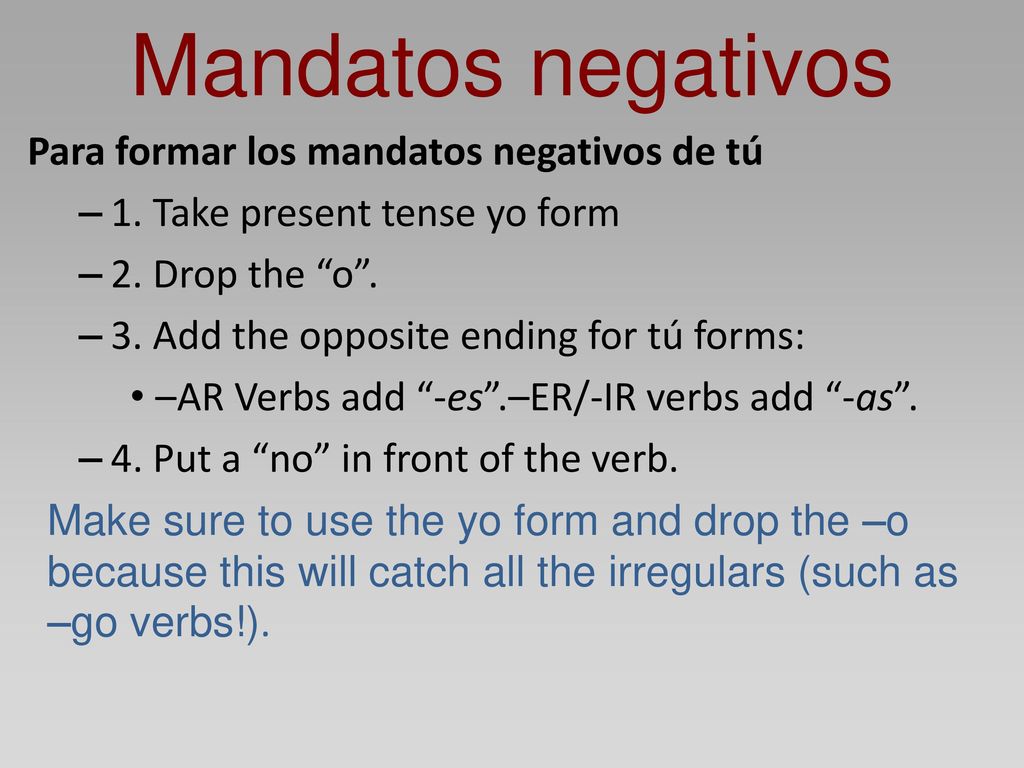 Mandatos negativos

Para formar los mandatos negativos de tú

– 1. Take present tense yo form

– 2. Drop the “o”.

– 3. Add the opposite ending for tú forms:

• –AR Verbs add “-es”.–ER/-IR verbs add “-as”.

– 4. Put a “no” in front of the verb.

Make sure to use the yo form and drop the –o because this will catch all the irregulars (such as –go verbs!).